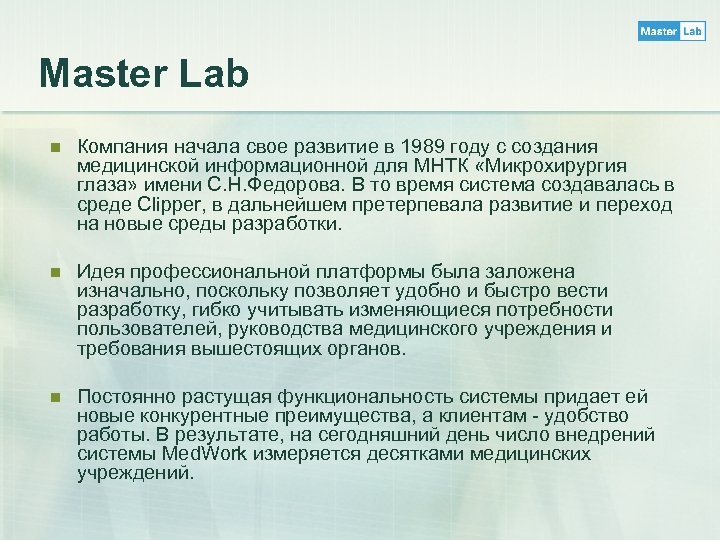 Master Lab

Master Lab

Компания начала свое развитие в 1989 году с создания медицинской информационной для МНТК «Микрохирургия глаза» имени С.Н.Федорова. В то время система создавалась в среде Clipper, в дальнейшем претерпевала развитие и переход на новые среды разработки.

Идея профессиональной платформы была заложена изначально, поскольку позволяет удобно и быстро вести разработку, гибко учитывать изменяющиеся потребности пользователей, руководства медицинского учреждения и требования вышестоящих органов.

Постоянно растущая функциональность системы придает ей новые конкурентные преимущества, а клиентам - удобство работы. В результате, на сегодняшний день число внедрений системы MedWork измеряется десятками медицинских учреждений.